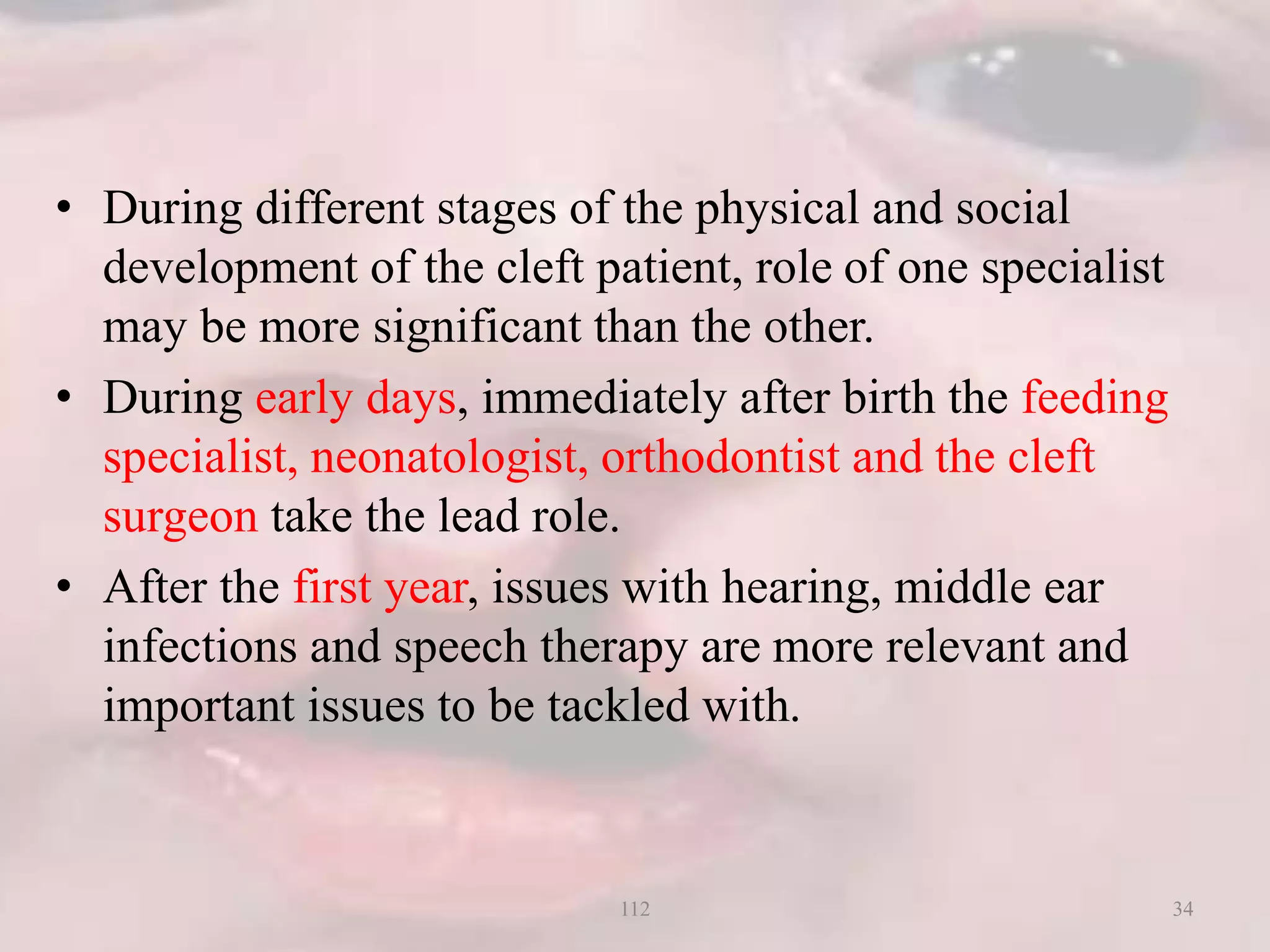 • During different stages of the physical and social development of the cleft patient, role of one specialist may be more significant than the other.

• During early days, immediately after birth the feeding specialist, neonatologist, orthodontist and the cleft surgeon take the lead role.

• After the first year, issues with hearing, middle ear infections and speech therapy are more relevant and important issues to be tackled with.

112

34